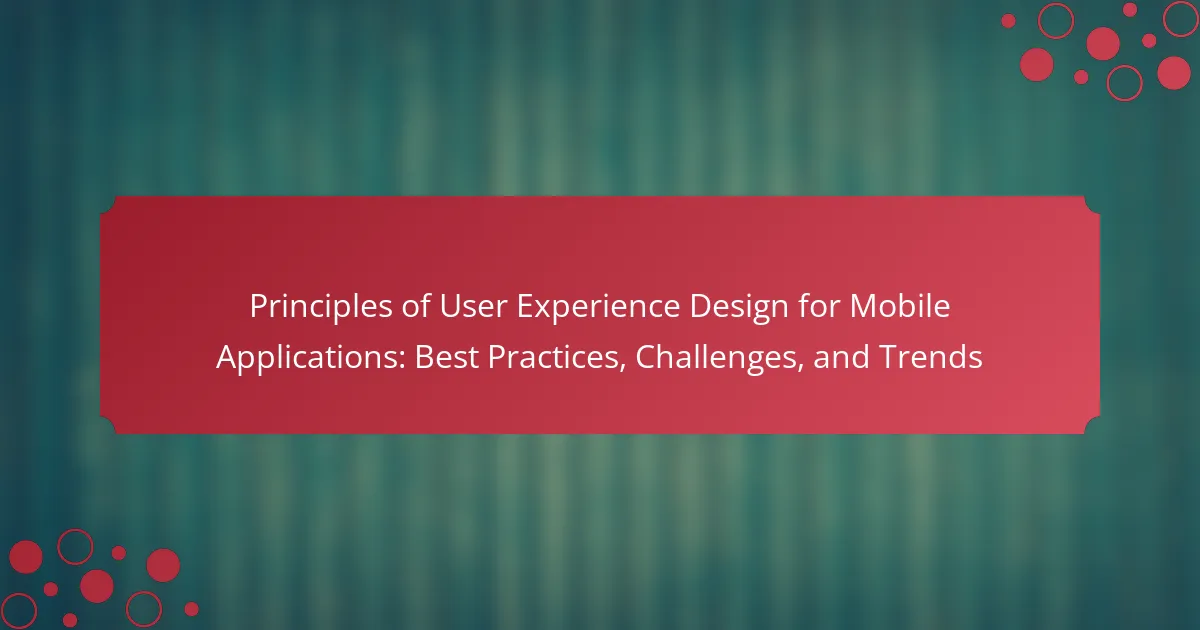 Principles of User Experience Design for Mobile Applications: Best Practices, Challenges, and Trends